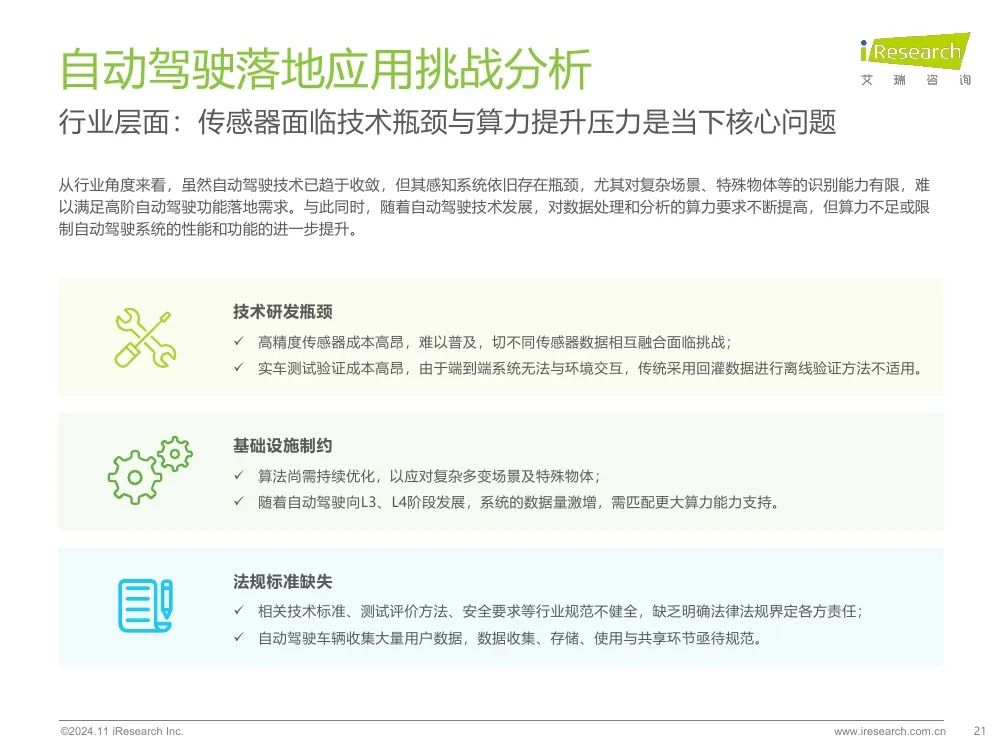 自动驾驶落地应用挑战分析

iResearch
艾 瑞 咨 询

行业层面：传感器面临技术瓶颈与算力提升压力是当下核心问题

从行业角度来看，虽然自动驾驶技术已趋于收敛，但其感知系统依旧存在瓶颈，尤其对复杂场景、特殊物体等的识别能力有限，难以满足高阶自动驾驶功能落地需求。与此同时，随着自动驾驶技术发展，对数据处理和分析的算力要求不断提高，但算力不足或限制自动驾驶系统的性能和功能的进一步提升。

技术研发瓶颈
✓ 高精度传感器成本高昂，难以普及，切不同传感器数据相互融合面临挑战；
✓ 实车测试验证成本高昂，由于端到端系统无法与环境交互，传统采用回灌数据进行离线验证方法不适用。

基础设施制约
✓ 算法尚需持续优化，以应对复杂多变场景及特殊物体；
✓ 随着自动驾驶向L3、L4阶段发展，系统的数据量激增，需匹配更大算力能力支持。

法规标准缺失
✓ 相关技术标准、测试评价方法、安全要求等行业规范不健全，缺乏明确法律法规界定各方责任；
✓ 自动驾驶车辆收集大量用户数据，数据收集、存储、使用与共享环节亟待规范。

©2024.11 iResearch Inc.
www.iresearch.com.cn
21